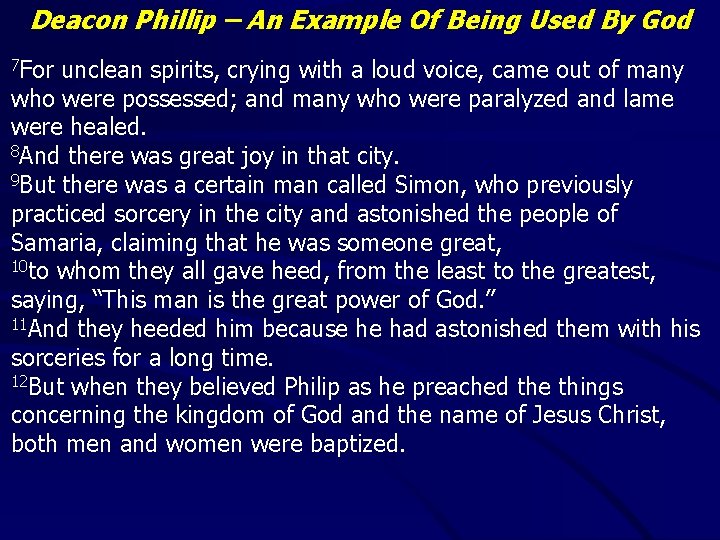 Deacon Phillip – An Example Of Being Used By God

$^{7}$For unclean spirits, crying with a loud voice, came out of many who were possessed; and many who were paralyzed and lame were healed.
$^{8}$And there was great joy in that city.
$^{9}$But there was a certain man called Simon, who previously practiced sorcery in the city and astonished the people of Samaria, claiming that he was someone great,
$^{10}$to whom they all gave heed, from the least to the greatest, saying, "This man is the great power of God."
$^{11}$And they heeded him because he had astonished them with his sorceries for a long time.
$^{12}$But when they believed Philip as he preached the things concerning the kingdom of God and the name of Jesus Christ, both men and women were baptized.